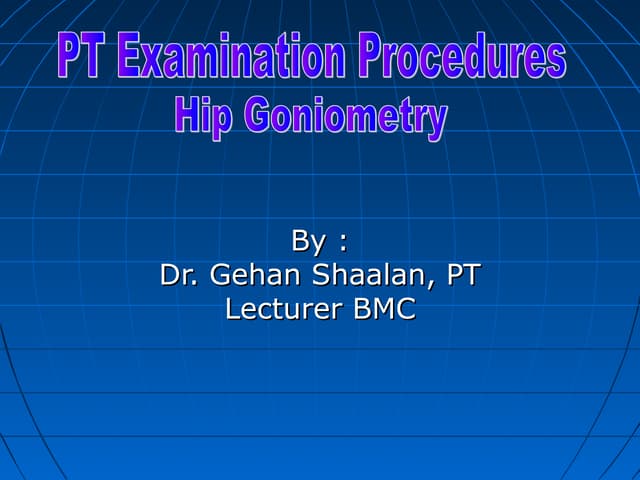 PT Examination Procedures
Hip Goniometry

By :
Dr. Gehan Shaalan, PT
Lecturer BMC